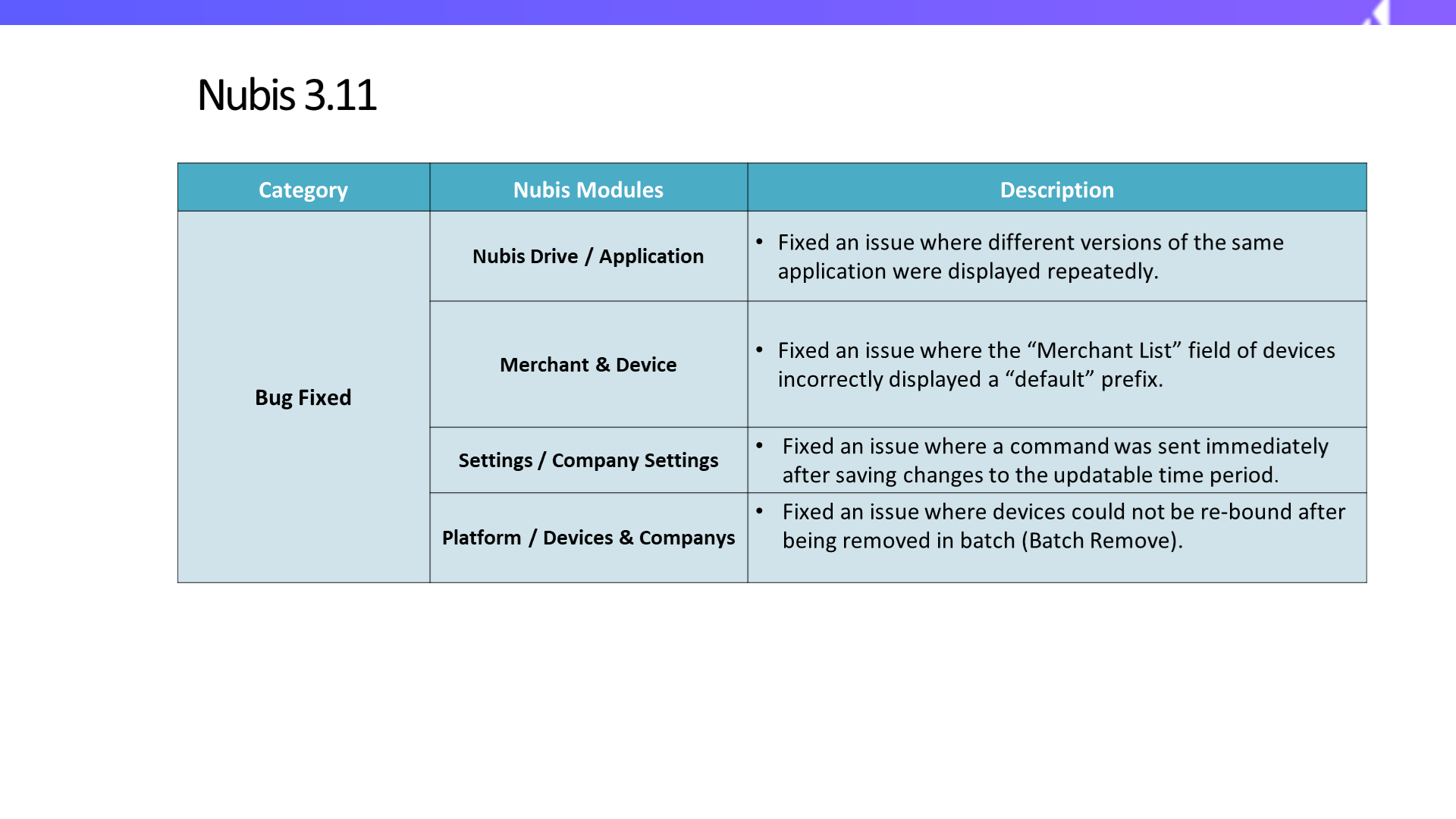 Nubis 3.11

| Category | Nubis Modules | Description |
|---|---|---|
| Bug Fixed | Nubis Drive / Application | • Fixed an issue where different versions of the same application were displayed repeatedly. |
| | Merchant & Device | • Fixed an issue where the “Merchant List” field of devices incorrectly displayed a “default” prefix. |
| | Settings / Company Settings | • Fixed an issue where a command was sent immediately after saving changes to the updatable time period. |
| | Platform / Devices & Companys | • Fixed an issue where devices could not be re-bound after being removed in batch (Batch Remove). |